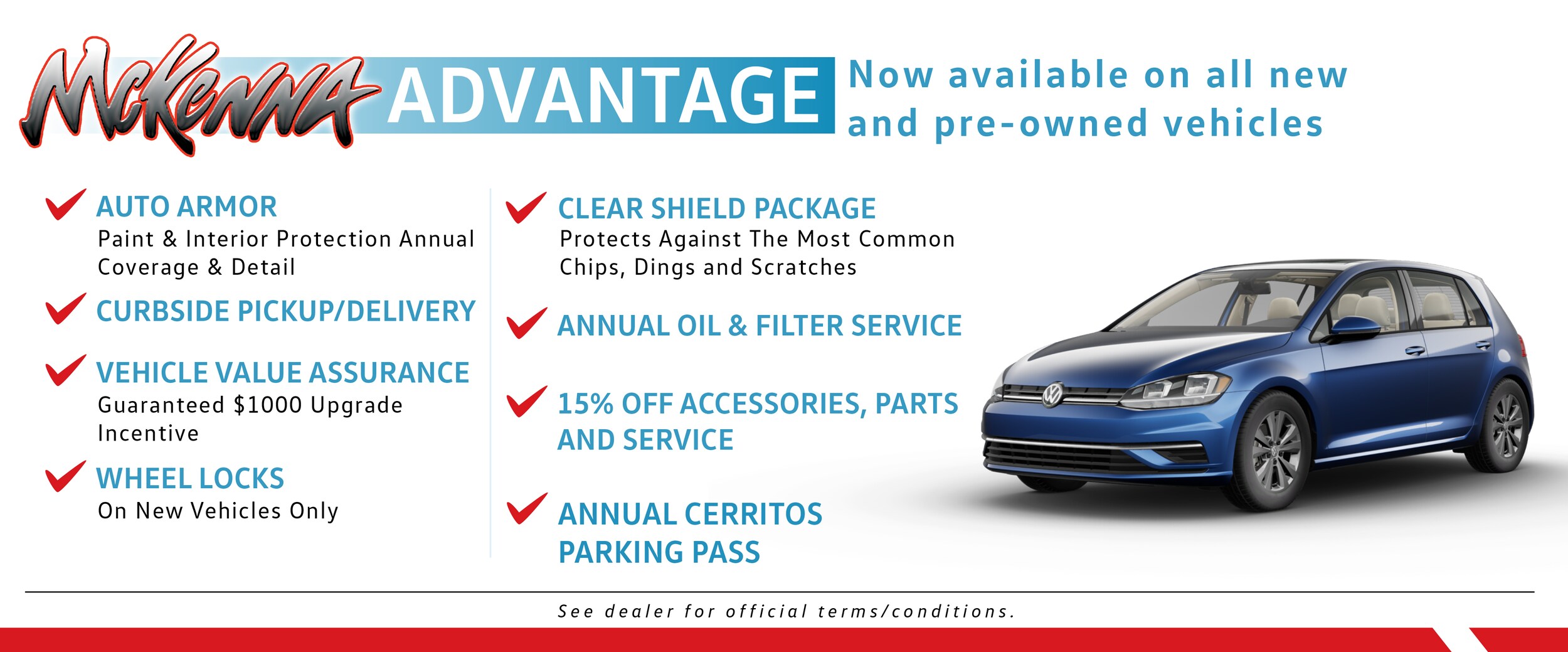 McKenna ADVANTAGE Now available on all new and pre-owned vehicles

AUTO ARMOR
Paint & Interior Protection Annual Coverage & Detail

CURBSIDE PICKUP/DELIVERY

VEHICLE VALUE ASSURANCE
Guaranteed $1000 Upgrade Incentive

WHEEL LOCKS
On New Vehicles Only

CLEAR SHIELD PACKAGE
Protects Against The Most Common Chips, Dings and Scratches

ANNUAL OIL & FILTER SERVICE

15% OFF ACCESSORIES, PARTS AND SERVICE

ANNUAL CERRITOS PARKING PASS

See dealer for official terms/conditions.